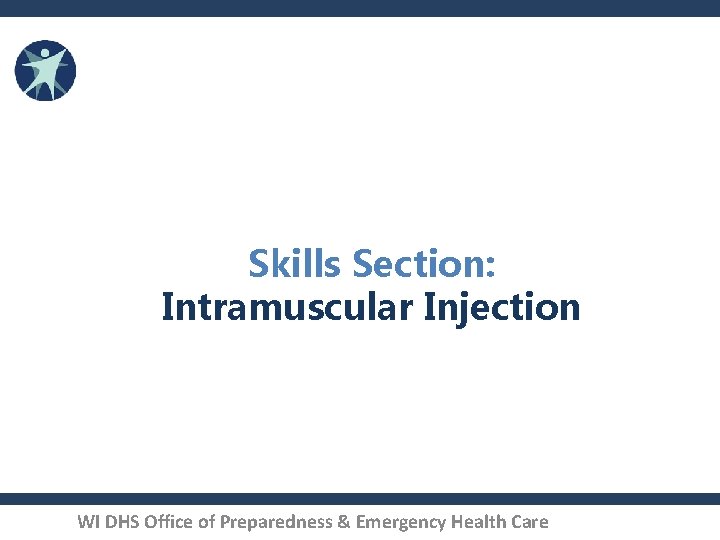 Skills Section:
Intramuscular Injection

WI DHS Office of Preparedness & Emergency Health Care